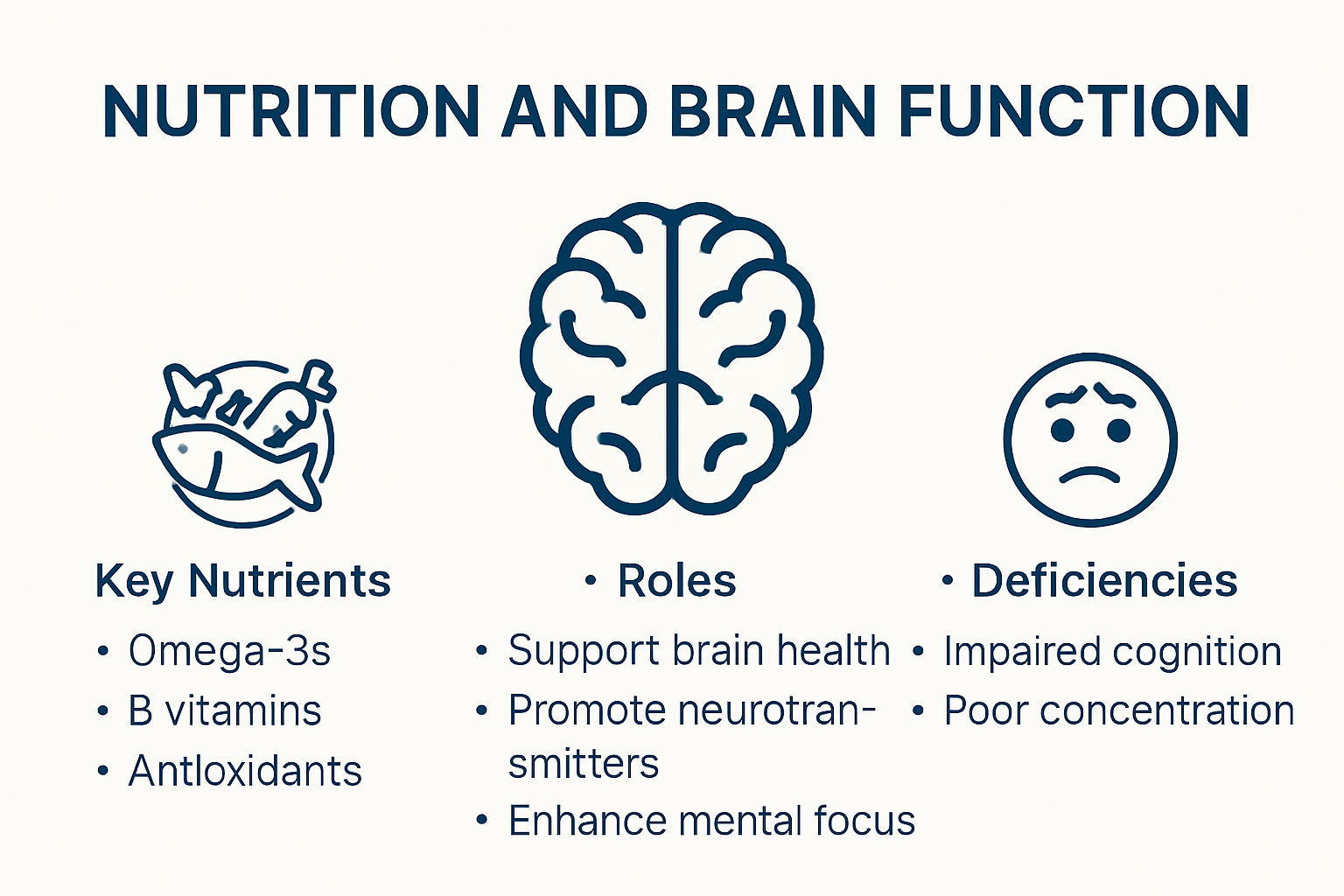 NUTRITION AND BRAIN FUNCTION

Key Nutrients
• Omega-3s
• B vitamins
• Antloxidants

• Roles
• Support brain health
• Promote neurotransmitters
• Enhance mental focus

• Deficiencies
• Impaired cognition
• Poor concentration